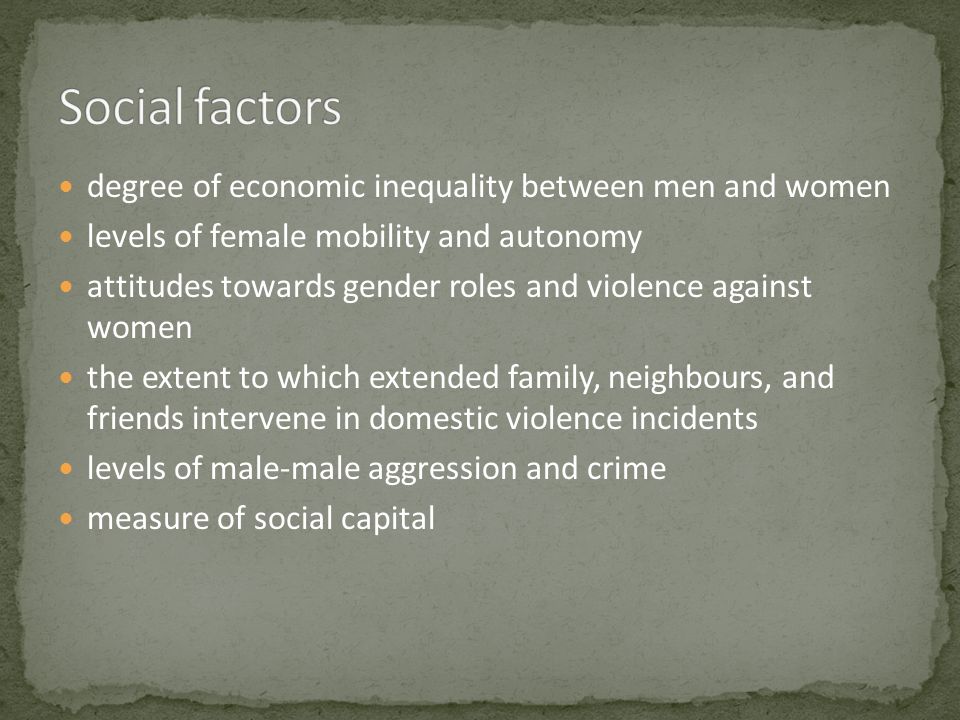 Social factors

- degree of economic inequality between men and women
- levels of female mobility and autonomy
- attitudes towards gender roles and violence against women
- the extent to which extended family, neighbours, and friends intervene in domestic violence incidents
- levels of male-male aggression and crime
- measure of social capital